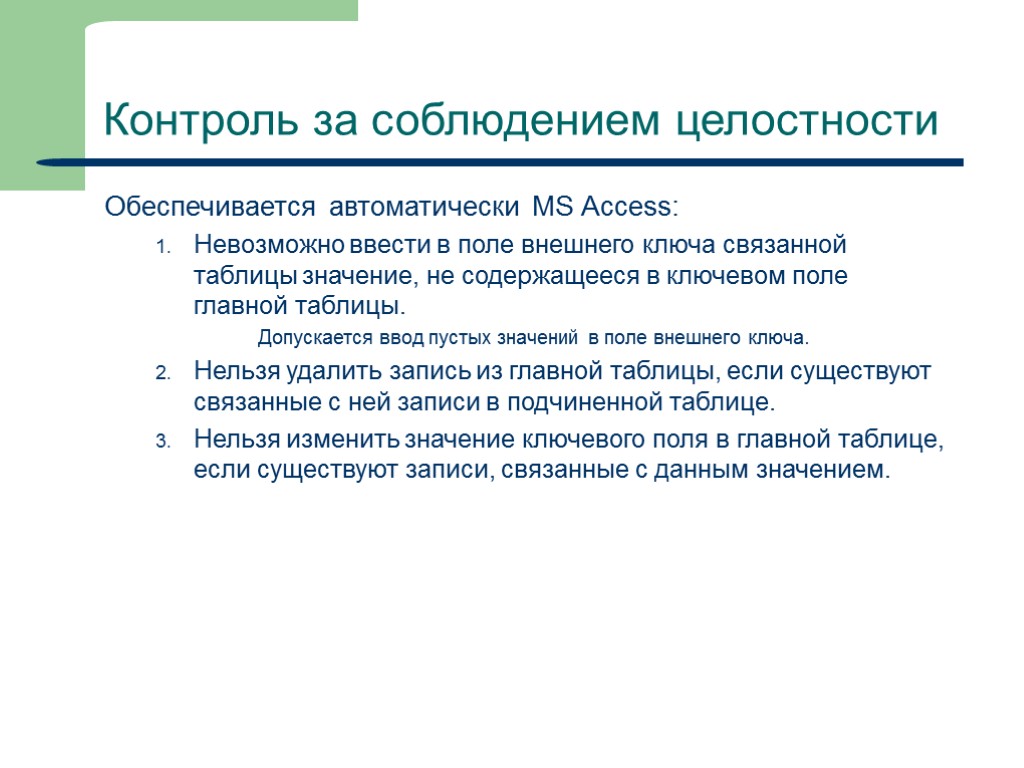 Контроль за соблюдением целостности

Обеспечивается автоматически MS Access:

1. Невозможно ввести в поле внешнего ключа связанной таблицы значение, не содержащееся в ключевом поле главной таблицы.

Допускается ввод пустых значений в поле внешнего ключа.

2. Нельзя удалить запись из главной таблицы, если существуют связанные с ней записи в подчиненной таблице.

3. Нельзя изменить значение ключевого поля в главной таблице, если существуют записи, связанные с данным значением.